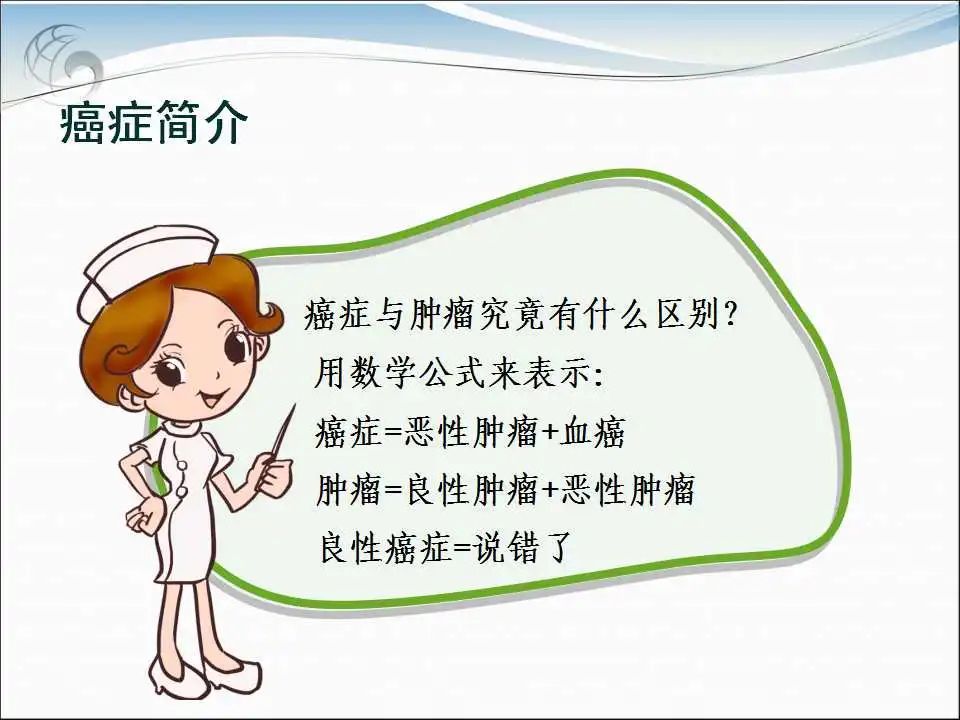 癌症简介

癌症与肿瘤究竟有什么区别？
用数学公式来表示：
癌症=恶性肿瘤+血癌
肿瘤=良性肿瘤+恶性肿瘤
良性癌症=说错了